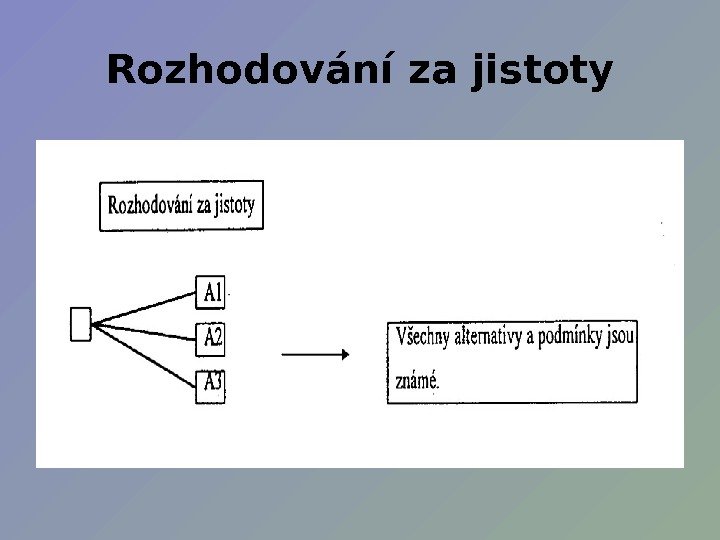 Rozhodování za jistoty

Rozhodování za jistoty

A1

A2

A3

Všechny alternativy a podmínky jsou známé.